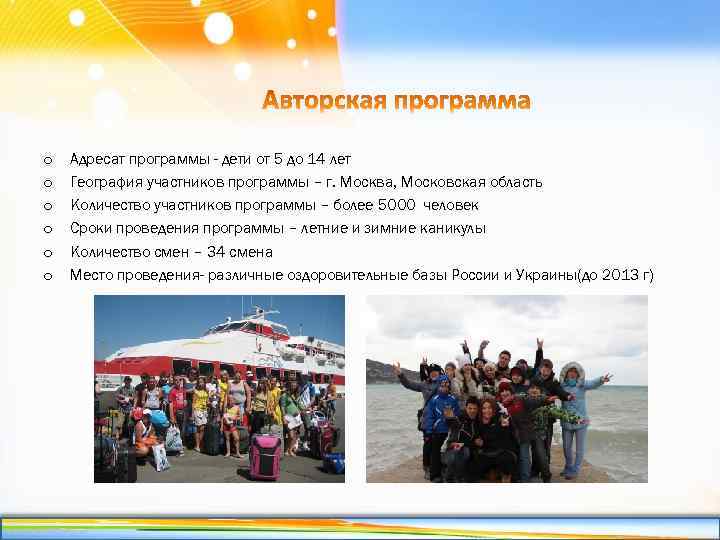 Авторская программа

o Адресат программы - дети от 5 до 14 лет
o География участников программы – г. Москва, Московская область
o Количество участников программы – более 5000 человек
o Сроки проведения программы – летние и зимние каникулы
o Количество смен – 34 смена
o Место проведения- различные оздоровительные базы России и Украины(до 2013 г)